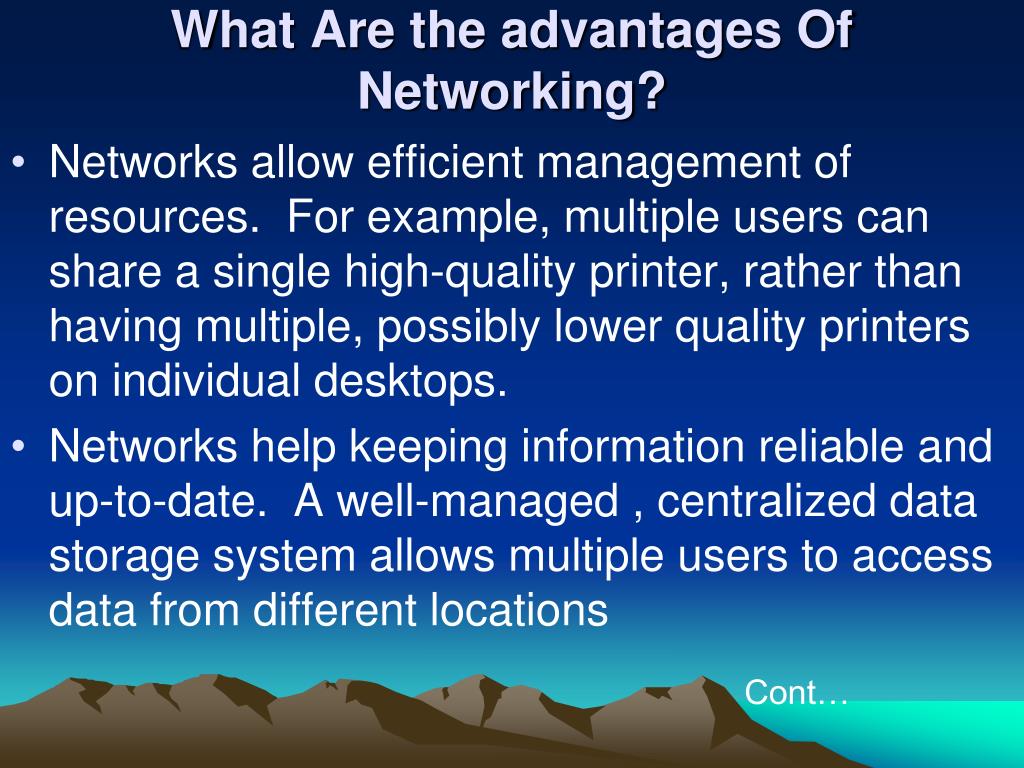 What Are the advantages Of Networking?

• Networks allow efficient management of resources. For example, multiple users can share a single high-quality printer, rather than having multiple, possibly lower quality printers on individual desktops.

• Networks help keeping information reliable and up-to-date. A well-managed , centralized data storage system allows multiple users to access data from different locations

Cont…